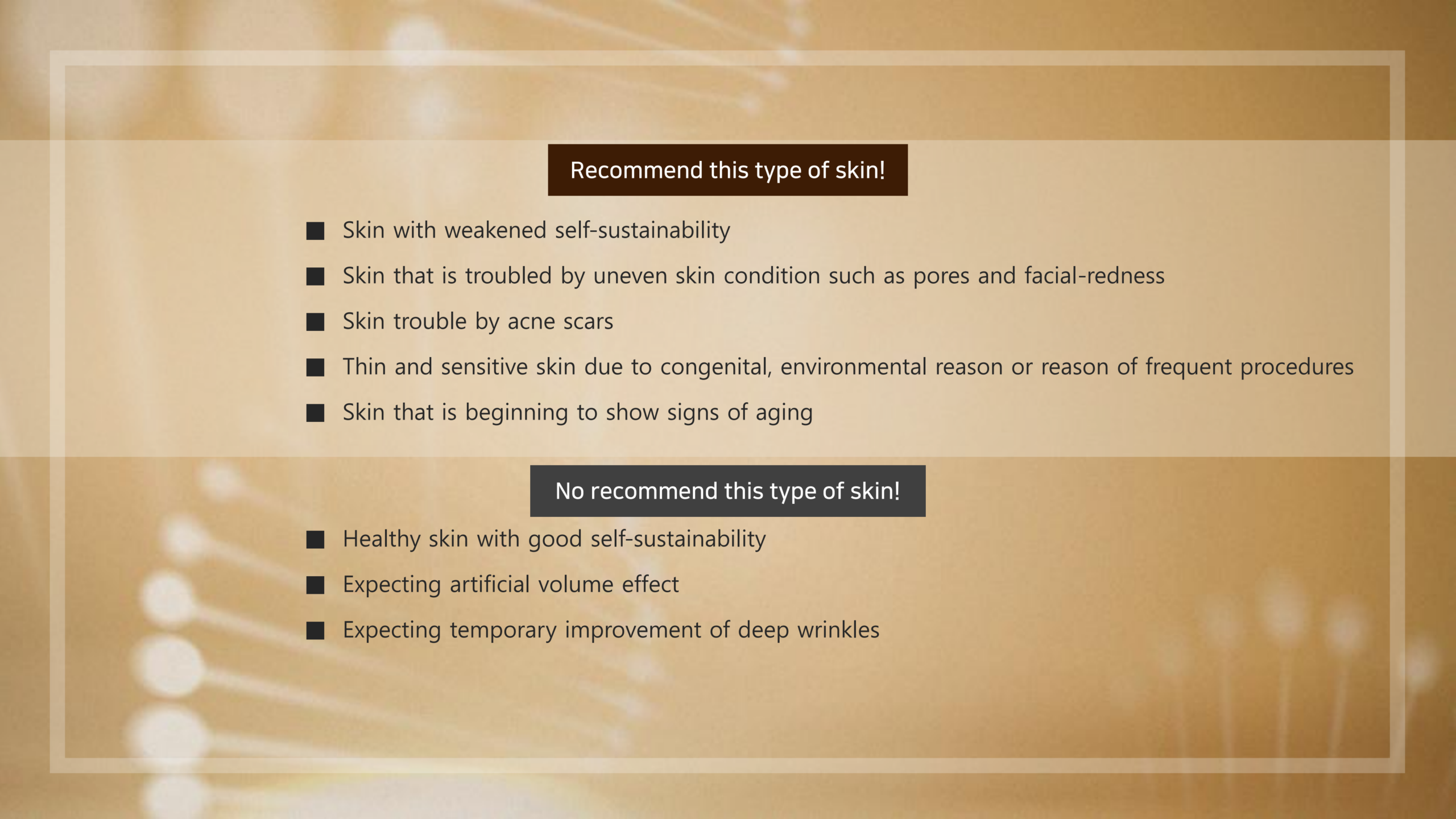 Recommend this type of skin!

■ Skin with weakened self-sustainability

■ Skin that is troubled by uneven skin condition such as pores and facial-redness

■ Skin trouble by acne scars

■ Thin and sensitive skin due to congenital, environmental reason or reason of frequent procedures

■ Skin that is beginning to show signs of aging

No recommend this type of skin!

■ Healthy skin with good self-sustainability

■ Expecting artificial volume effect

■ Expecting temporary improvement of deep wrinkles